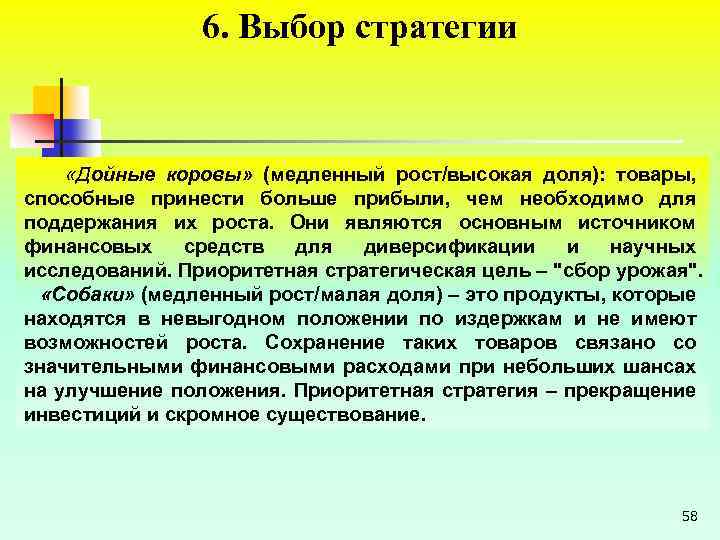 6. Выбор стратегии

«Дойные коровы» (медленный рост/высокая доля): товары, способные принести больше прибыли, чем необходимо для поддержания их роста. Они являются основным источником финансовых средств для диверсификации и научных исследований. Приоритетная стратегическая цель – "сбор урожая".

«Собаки» (медленный рост/малая доля) – это продукты, которые находятся в невыгодном положении по издержкам и не имеют возможностей роста. Сохранение таких товаров связано со значительными финансовыми расходами при небольших шансах на улучшение положения. Приоритетная стратегия – прекращение инвестиций и скромное существование.

58